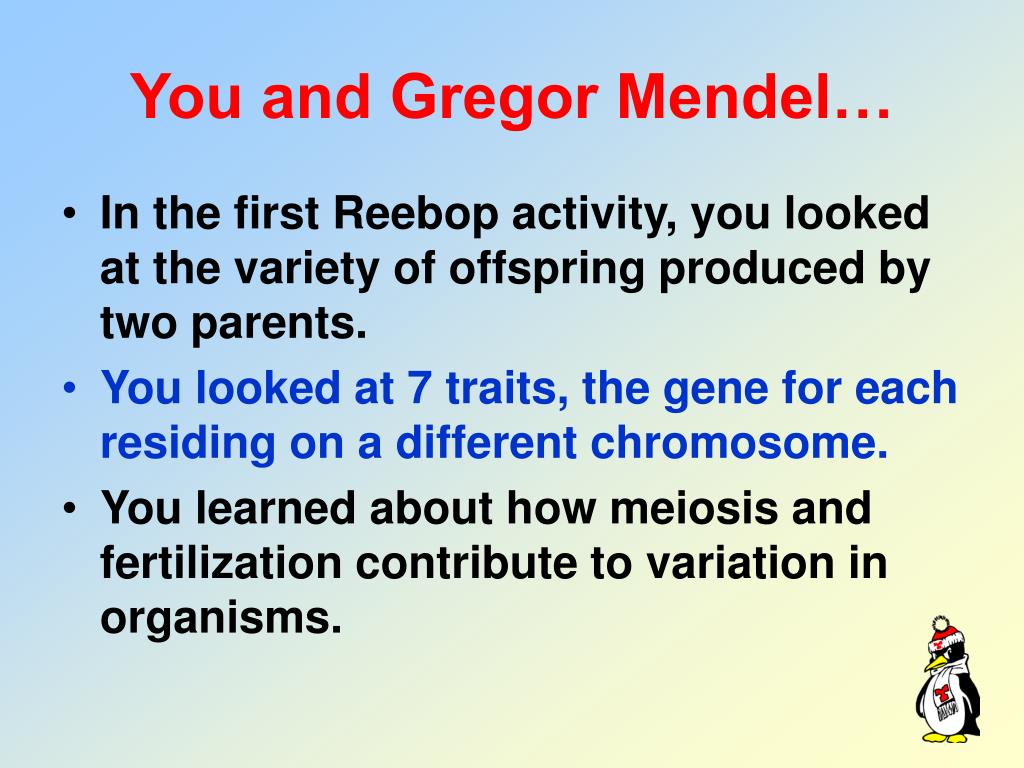 You and Gregor Mendel…

• In the first Reebop activity, you looked at the variety of offspring produced by two parents.

• You looked at 7 traits, the gene for each residing on a different chromosome.

• You learned about how meiosis and fertilization contribute to variation in organisms.